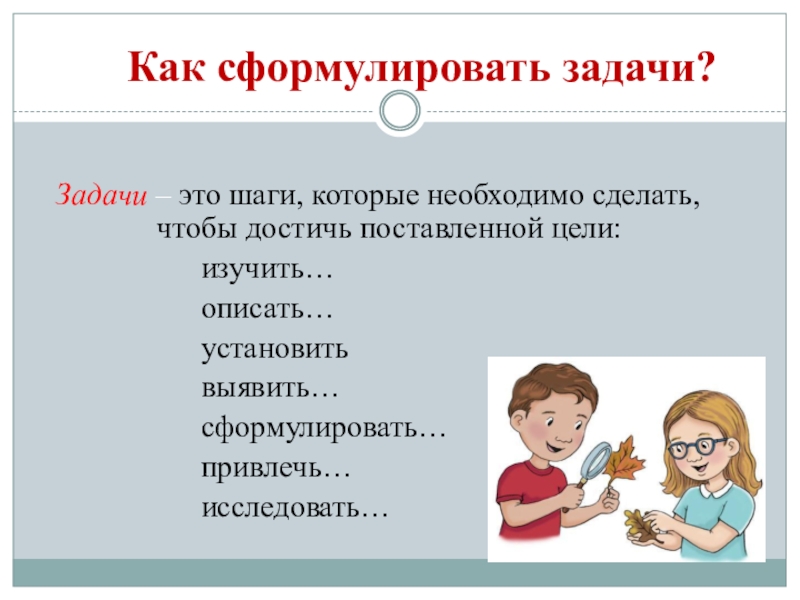 Как сформулировать задачи?

Задачи – это шаги, которые необходимо сделать, чтобы достичь поставленной цели:

изучить…
описать…
установить
выявить…
сформулировать…
привлечь…
исследовать…